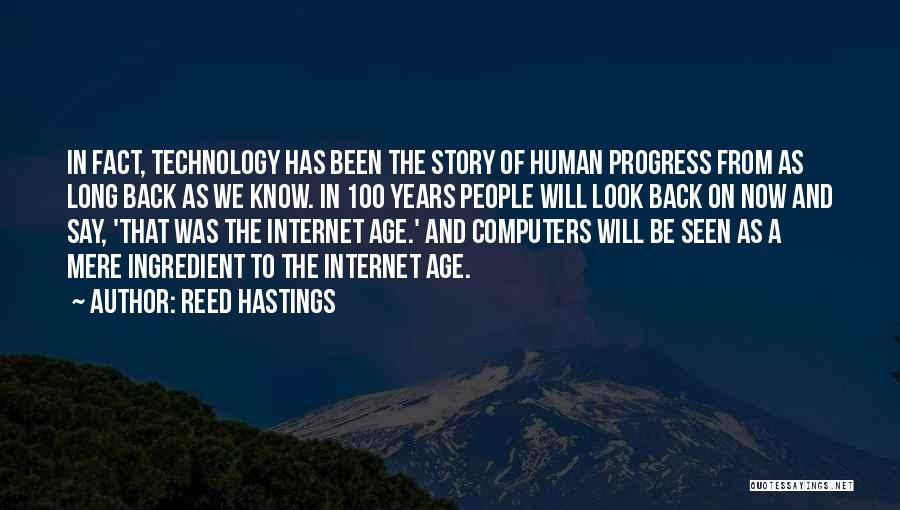 IN FACT, TECHNOLOGY HAS BEEN THE STORY OF HUMAN PROGRESS FROM AS LONG BACK AS WE KNOW. IN 100 YEARS PEOPLE WILL LOOK BACK ON NOW AND SAY, 'THAT WAS THE INTERNET AGE.' AND COMPUTERS WILL BE SEEN AS A MERE INGREDIENT TO THE INTERNET AGE.

~ AUTHOR: REED HASTINGS

QUOTESSAYINGS.NET